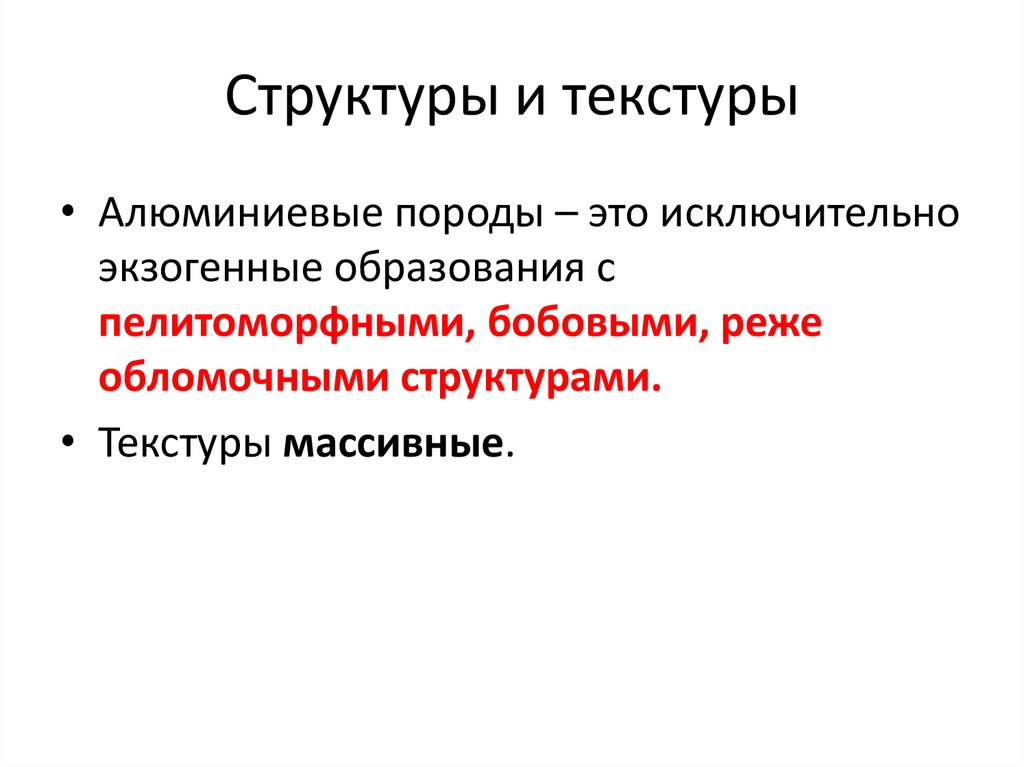 Структуры и текстуры

• Алюминиевые породы – это исключительно экзогенные образования с пелитоморфными, бобовыми, реже обломочными структурами.

• Текстуры массивные.